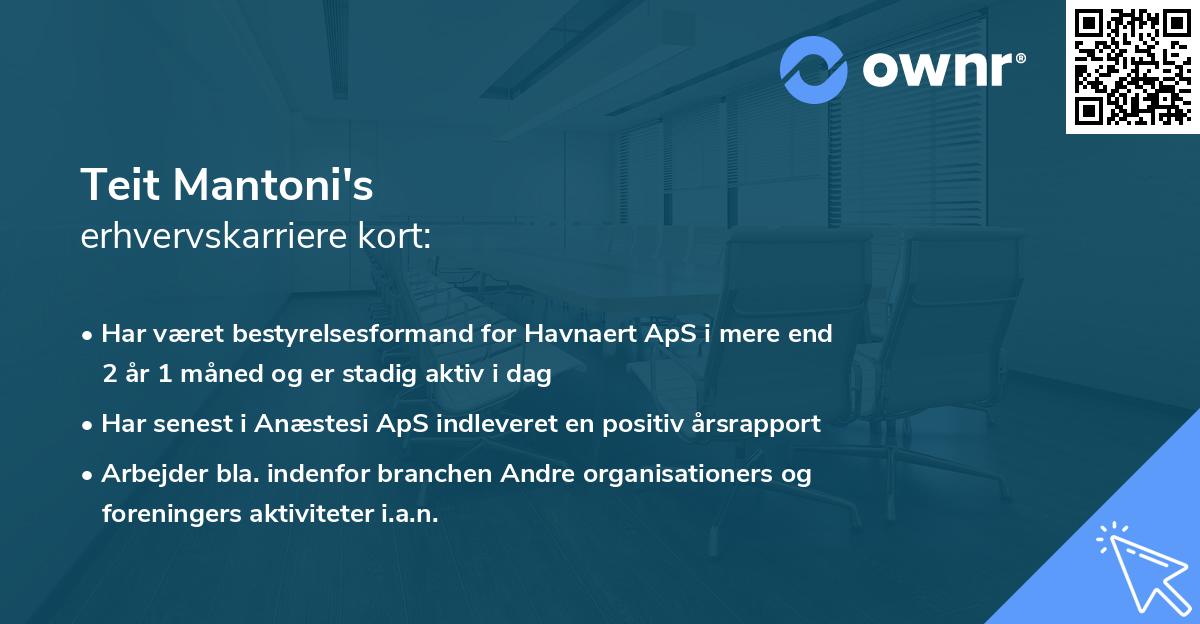 ownr®

Teit Mantoni's
erhvervskarriere kort:

• Har været bestyrelsesformand for Havnaert ApS i mere end 2 år 1 måned og er stadig aktiv i dag
• Har senest i Anæstesi ApS indleveret en positiv årsrapport
• Arbejder bla. indenfor branchen Andre organisationers og foreningers aktiviteter i.a.n.